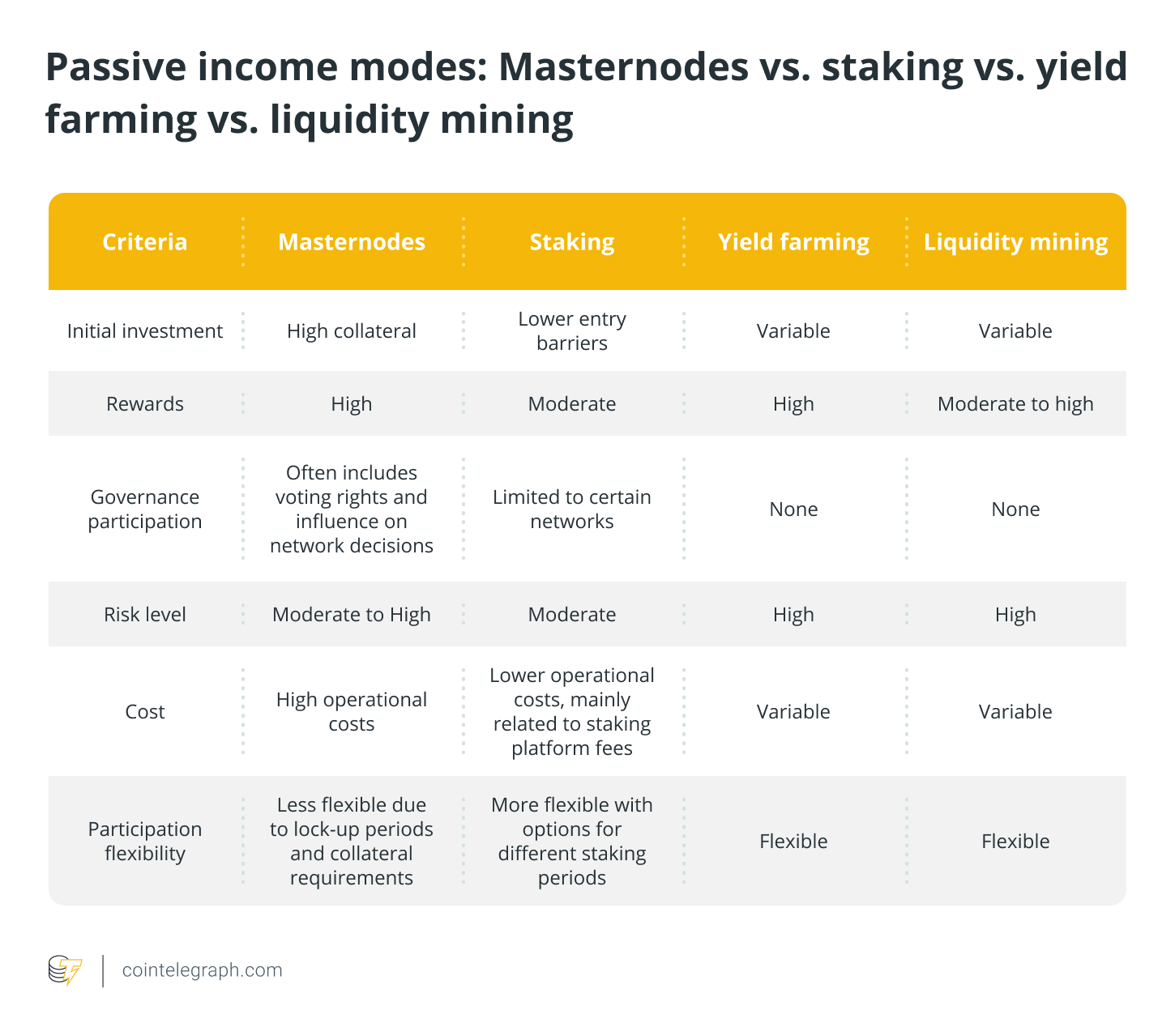 Passive income modes: Masternodes vs. staking vs. yield farming vs. liquidity mining

| Criteria | Masternodes | Staking | Yield farming | Liquidity mining |
|---|---|---|---|---|
| Initial investment | High collateral | Lower entry barriers | Variable | Variable |
| Rewards | High | Moderate | High | Moderate to high |
| Governance participation | Often includes voting rights and influence on network decisions | Limited to certain networks | None | None |
| Risk level | Moderate to High | Moderate | High | High |
| Cost | High operational costs | Lower operational costs, mainly related to staking platform fees | Variable | Variable |
| Participation flexibility | Less flexible due to lock-up periods and collateral requirements | More flexible with options for different staking periods | Flexible | Flexible |

cointelegraph.com